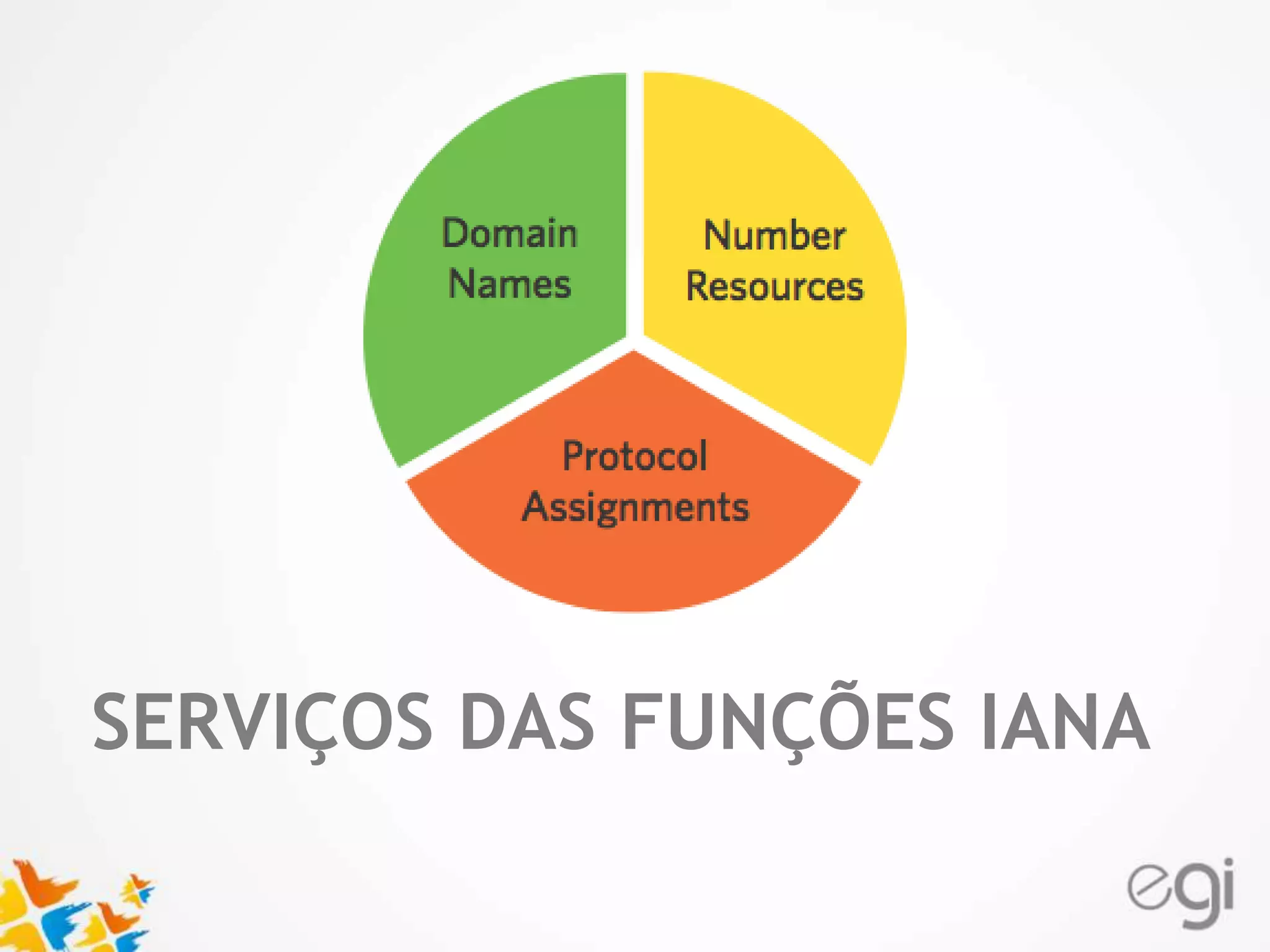 Domain Names

Number Resources

Protocol Assignments

SERVIÇOS DAS FUNÇÕES IANA

egi